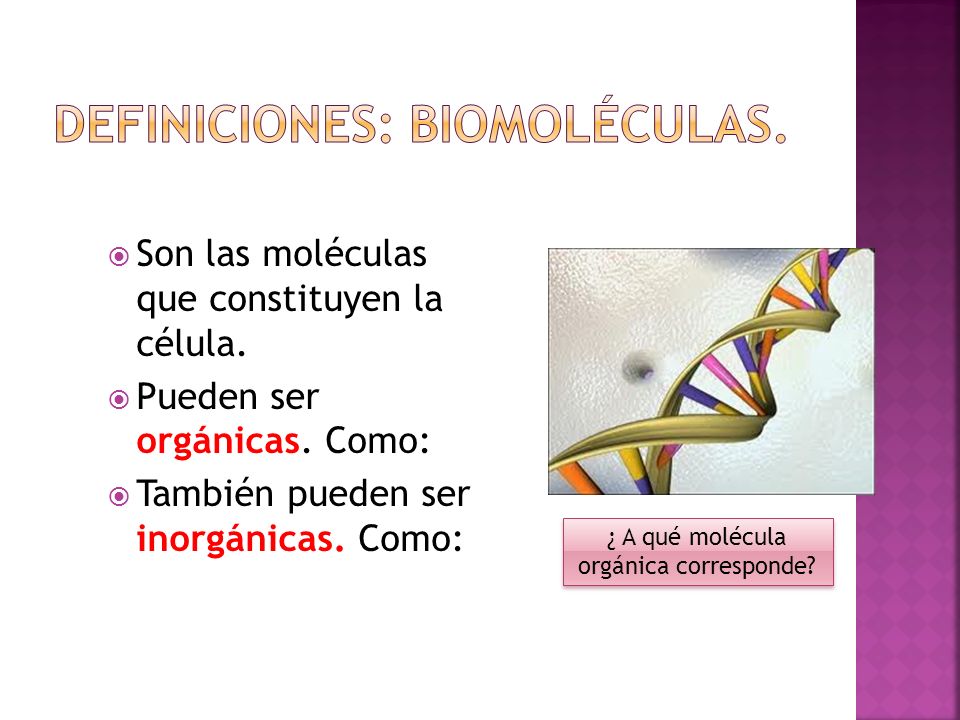 DEFINICIONES: BIOMOLÉCULAS.

Son las moléculas que constituyen la célula.

Pueden ser orgánicas. Como:

También pueden ser inorgánicas. Como:

¿ A qué molécula orgánica corresponde?